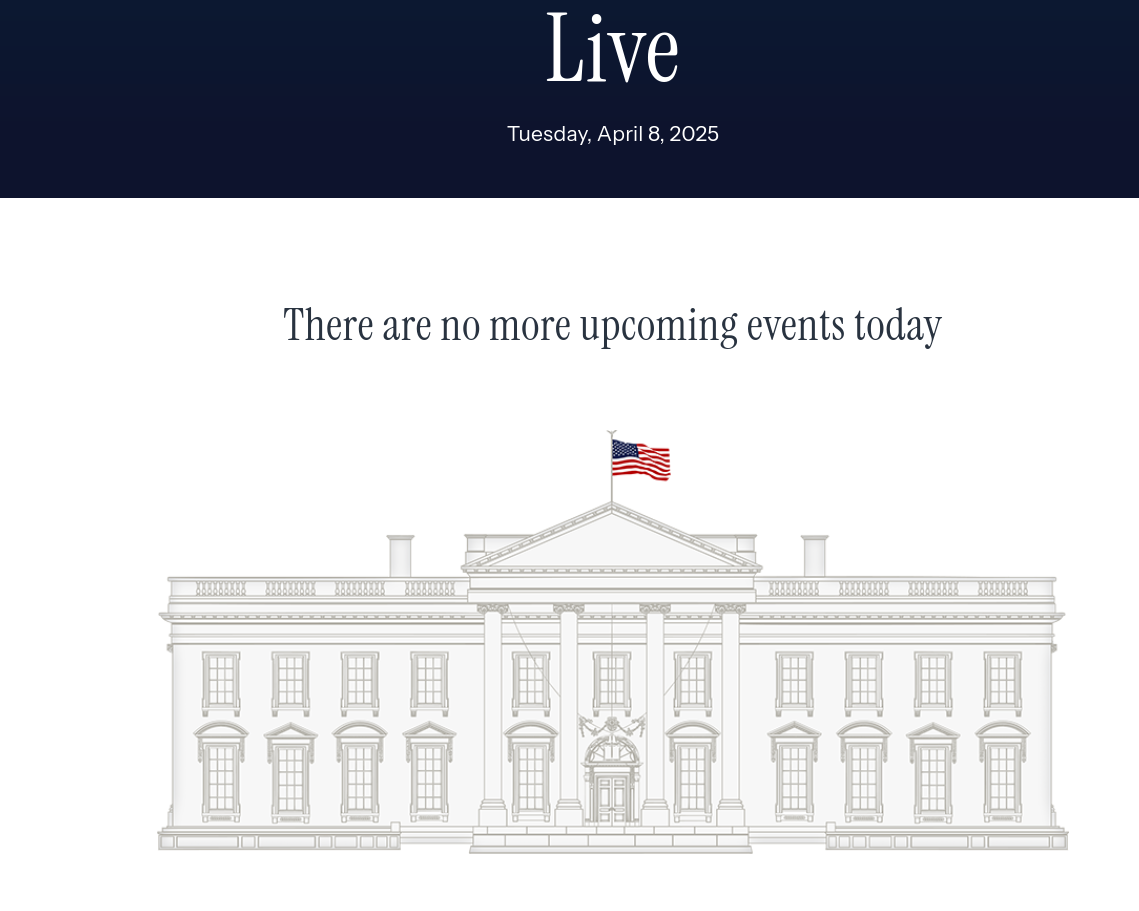 Live

Tuesday, April 8, 2025

There are no more upcoming events today